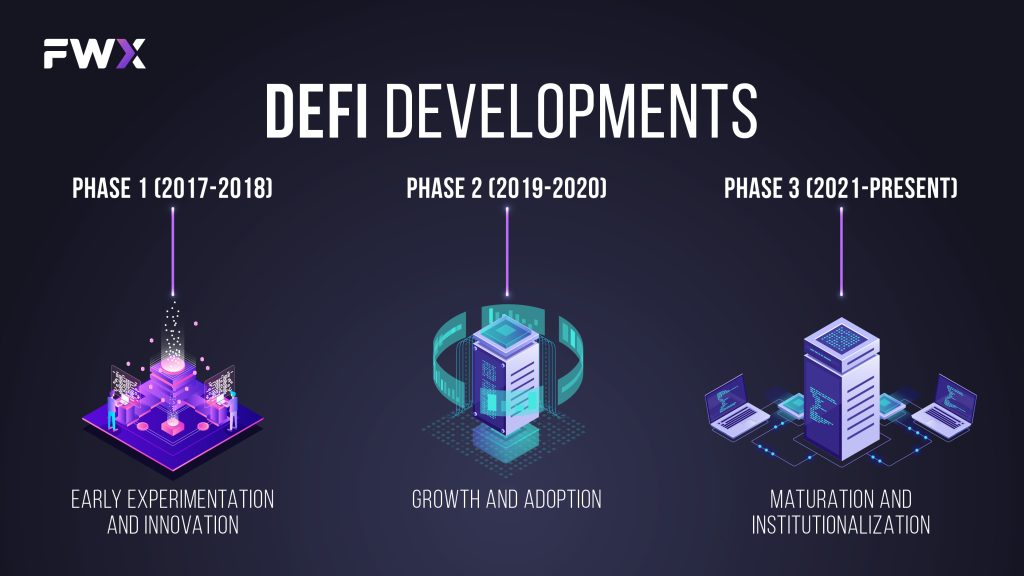 FWX

DEFI DEVELOPMENTS

PHASE 1 (2017-2018)

EARLY EXPERIMENTATION AND INNOVATION

PHASE 2 (2019-2020)

GROWTH AND ADOPTION

PHASE 3 (2021-PRESENT)

MATURATION AND INSTITUTIONALIZATION